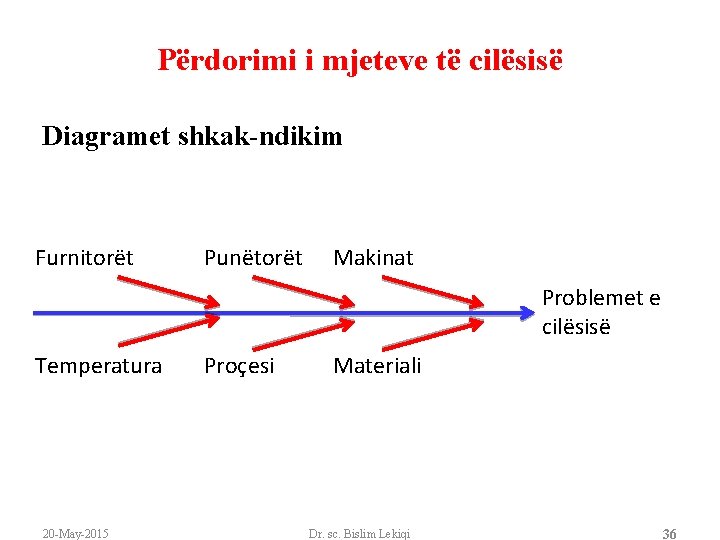 Përdorimi i mjeteve të cilësisë

Diagramet shkak-ndikim

Furnitorët

Punëtorët

Makinat

Problemet e cilësisë

Temperatura

Proçesi

Materiali

20-May-2015

Dr. sc. Bislim Lekiqi

36